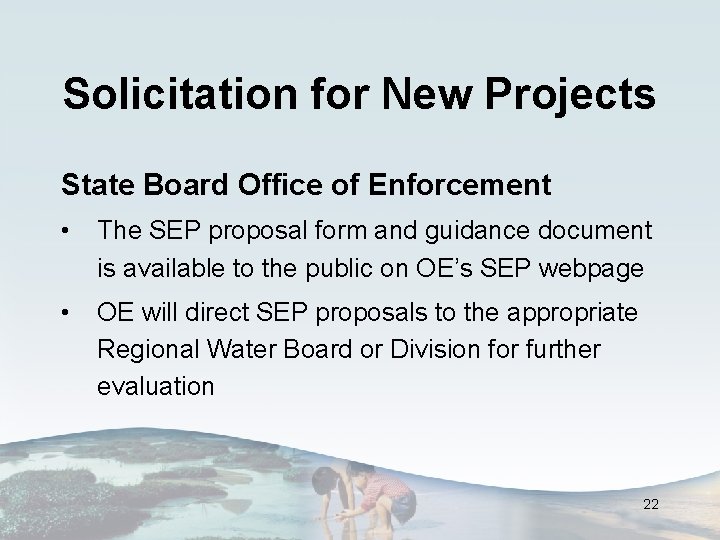 Solicitation for New Projects

State Board Office of Enforcement

• The SEP proposal form and guidance document is available to the public on OE's SEP webpage

• OE will direct SEP proposals to the appropriate Regional Water Board or Division for further evaluation

22